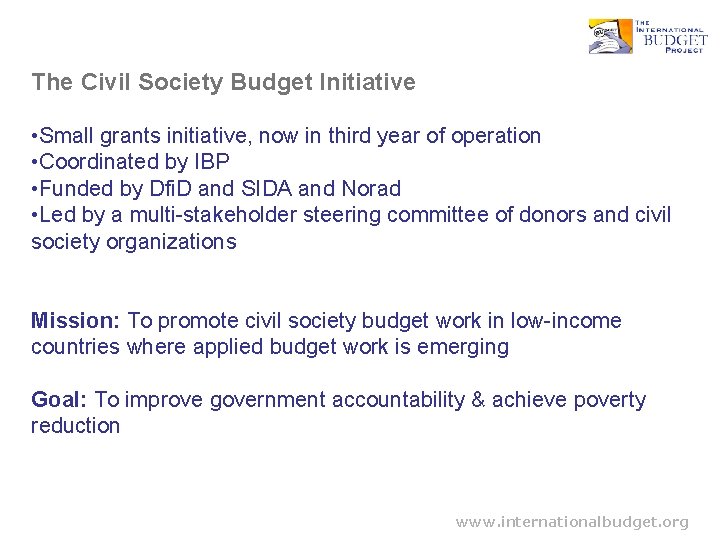 THE INTERNATIONAL BUDGET PROJECT

The Civil Society Budget Initiative

•Small grants initiative, now in third year of operation
•Coordinated by IBP
•Funded by DfiD and SIDA and Norad
•Led by a multi-stakeholder steering committee of donors and civil society organizations

Mission: To promote civil society budget work in low-income countries where applied budget work is emerging

Goal: To improve government accountability & achieve poverty reduction

www.internationalbudget.org